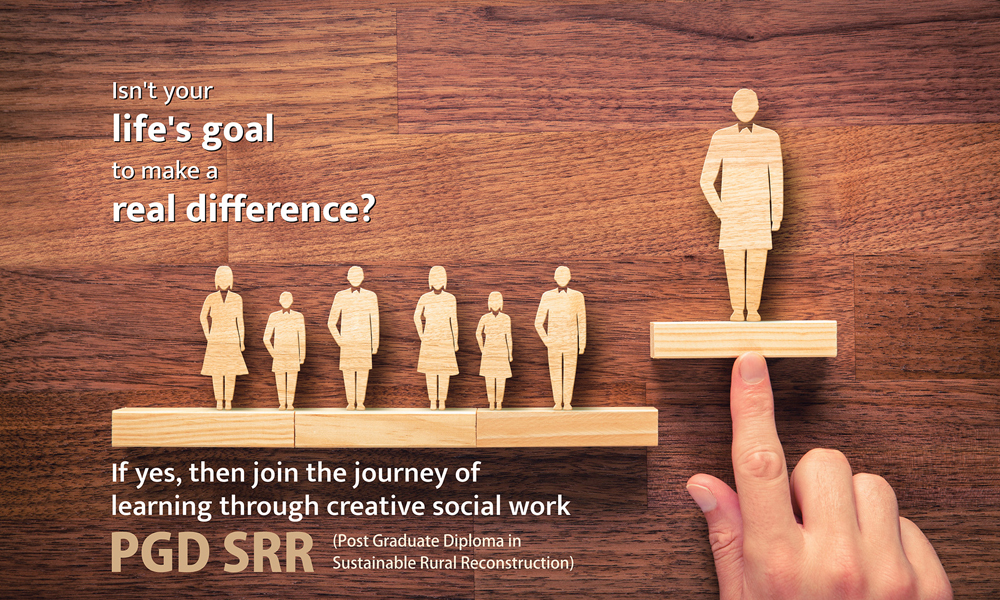 Isn't your
life's goal
to make a
real difference?

If yes, then join the journey of learning through creative social work

PGD SRR (Post Graduate Diploma in Sustainable Rural Reconstruction)